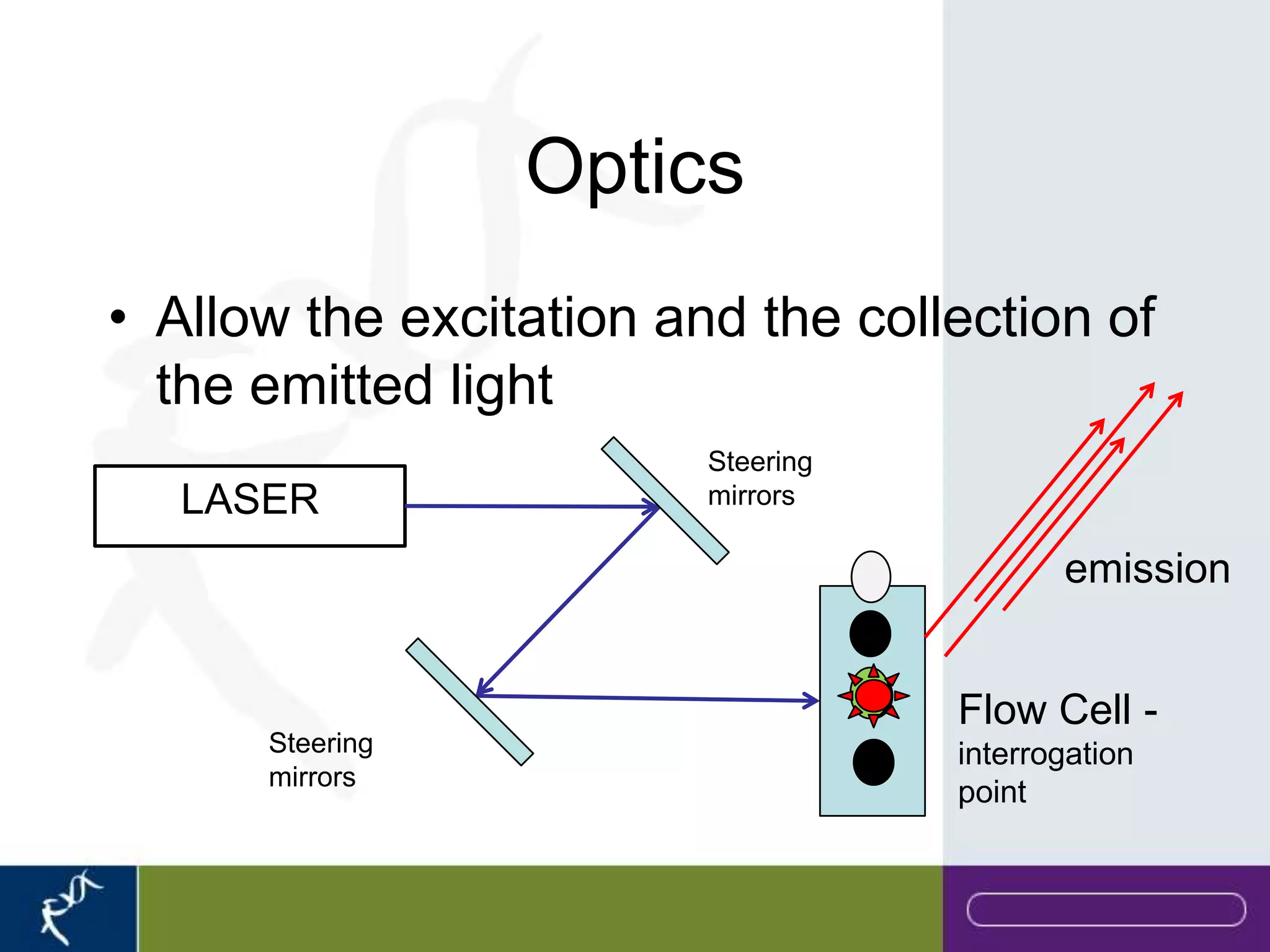 Optics

• Allow the excitation and the collection of the emitted light

LASER

Steering mirrors

Steering mirrors

emission

Flow Cell - interrogation point